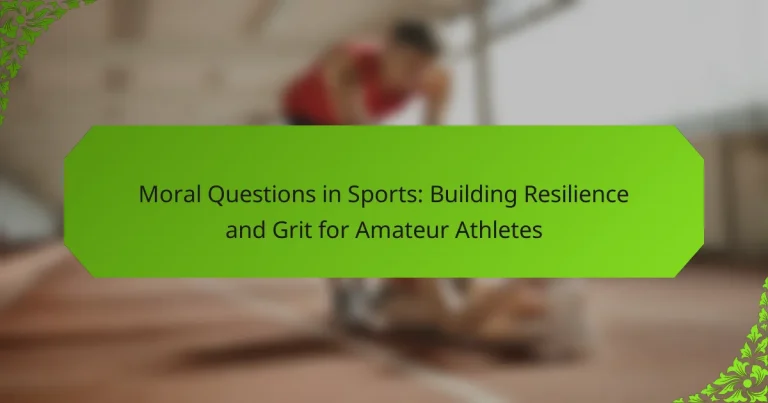 Moral Questions in Sports: Building Resilience and Grit for Amateur Athletes